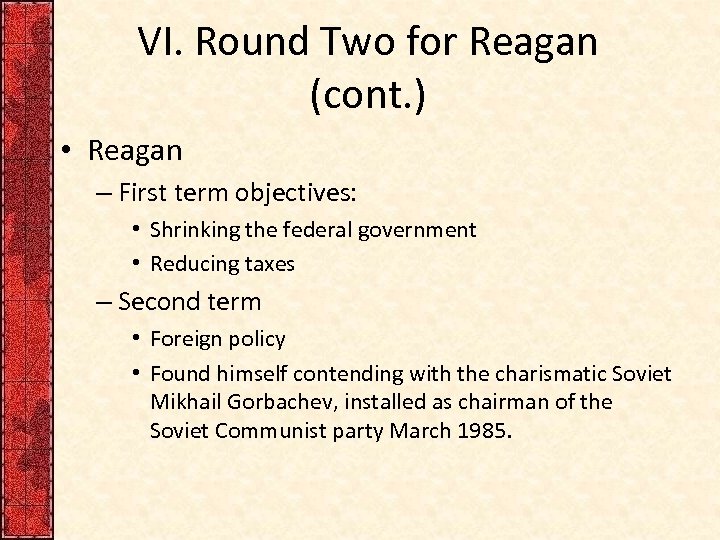 VI. Round Two for Reagan (cont.)

• Reagan
– First term objectives:
• Shrinking the federal government
• Reducing taxes
– Second term
• Foreign policy
• Found himself contending with the charismatic Soviet Mikhail Gorbachev, installed as chairman of the Soviet Communist party March 1985.